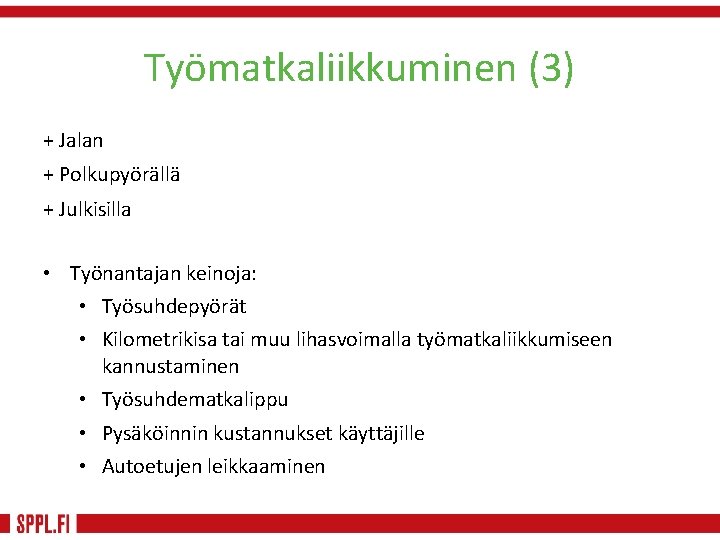 Työmatkaliikkuminen (3)

+ Jalan

+ Polkupyörällä

+ Julkisilla

• Työnantajan keinoja:
  • Työsuhdepyörät
  • Kilometrikisa tai muu lihasvoimalla työmatkaliikkumiseen kannustaminen
  • Työsuhdematkalippu
  • Pysäköinnin kustannukset käyttäjille
  • Autoetujen leikkaaminen

SPPL.FI